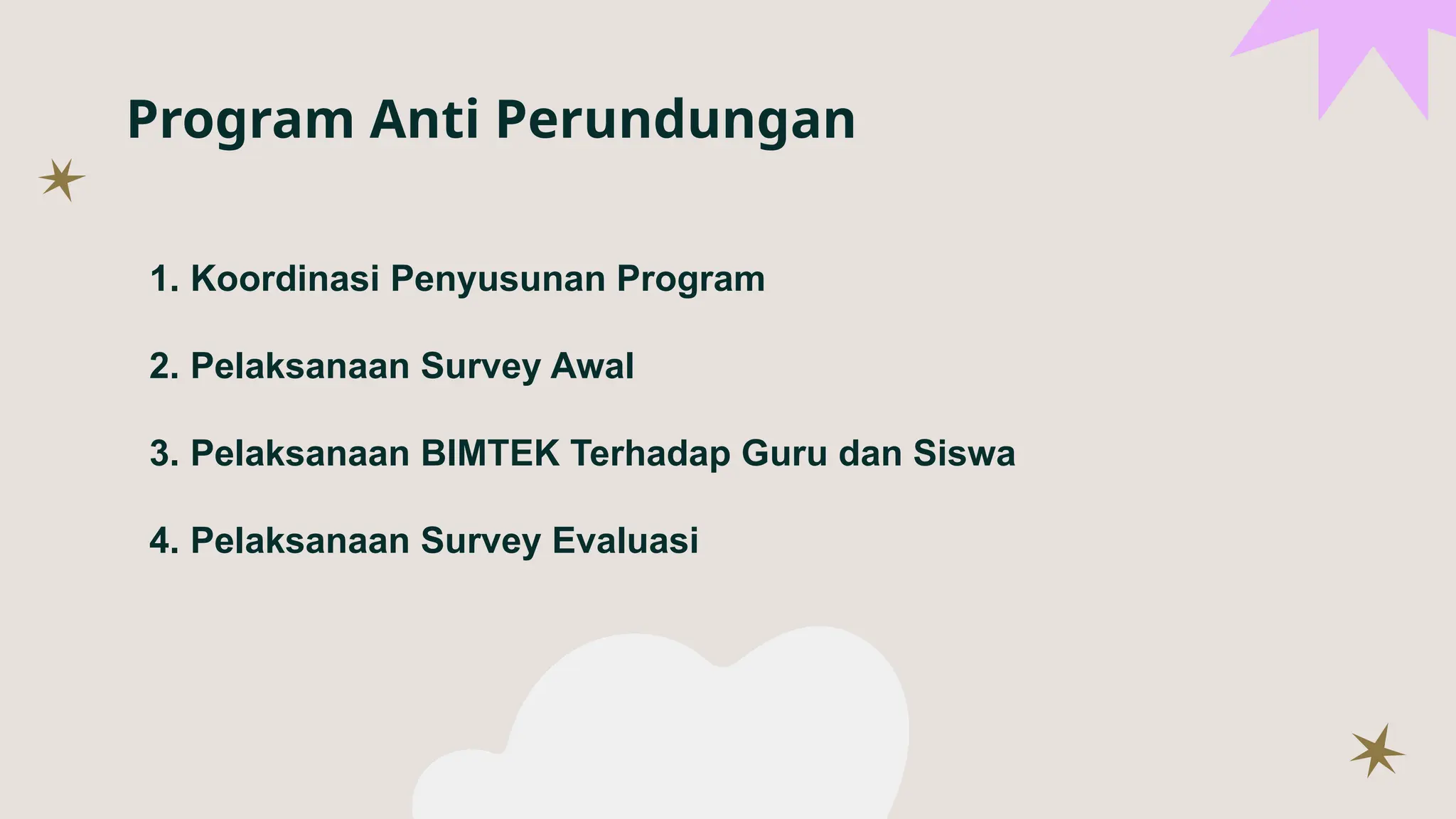 Program Anti Perundungan

1. Koordinasi Penyusunan Program

2. Pelaksanaan Survey Awal

3. Pelaksanaan BIMTEK Terhadap Guru dan Siswa

4. Pelaksanaan Survey Evaluasi